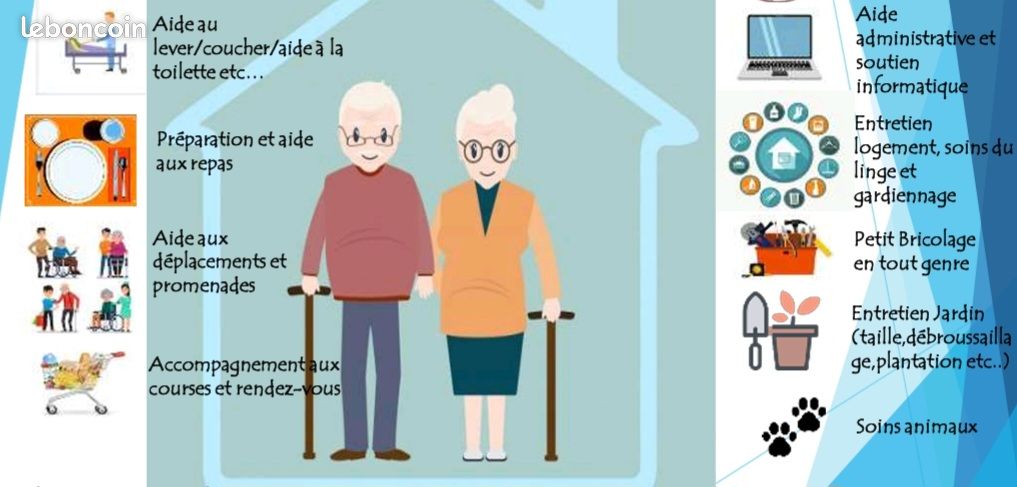 leboncoin

Aide au lever/coucher/aide à la toilette etc…

Préparation et aide aux repas

Aide aux déplacements et promenades

Accompagnement aux courses et rendez-vous

Aide administrative et soutien informatique

Entretien logement, soins du linge et gardiennage

Petit Bricolage en tout genre

Entretien Jardin (taille,débroussaillage,plantation etc..)

Soins animaux